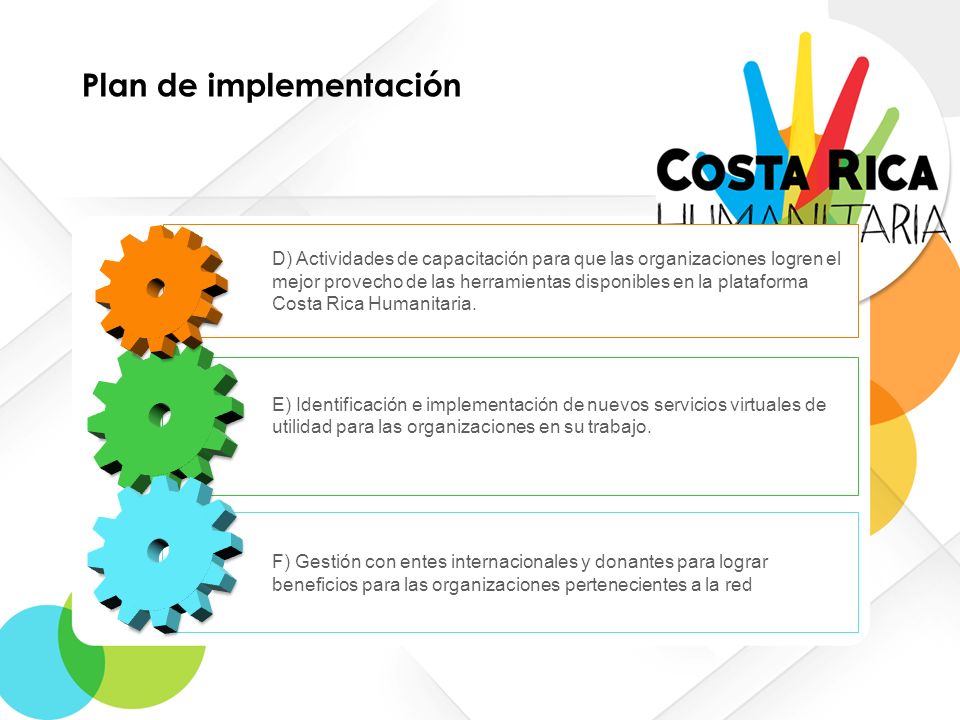 Plan de implementación

COSTA RICA
HUMANITARIA

D) Actividades de capacitación para que las organizaciones logren el mejor provecho de las herramientas disponibles en la plataforma Costa Rica Humanitaria.

E) Identificación e implementación de nuevos servicios virtuales de utilidad para las organizaciones en su trabajo.

F) Gestión con entes internacionales y donantes para lograr beneficios para las organizaciones pertenecientes a la red